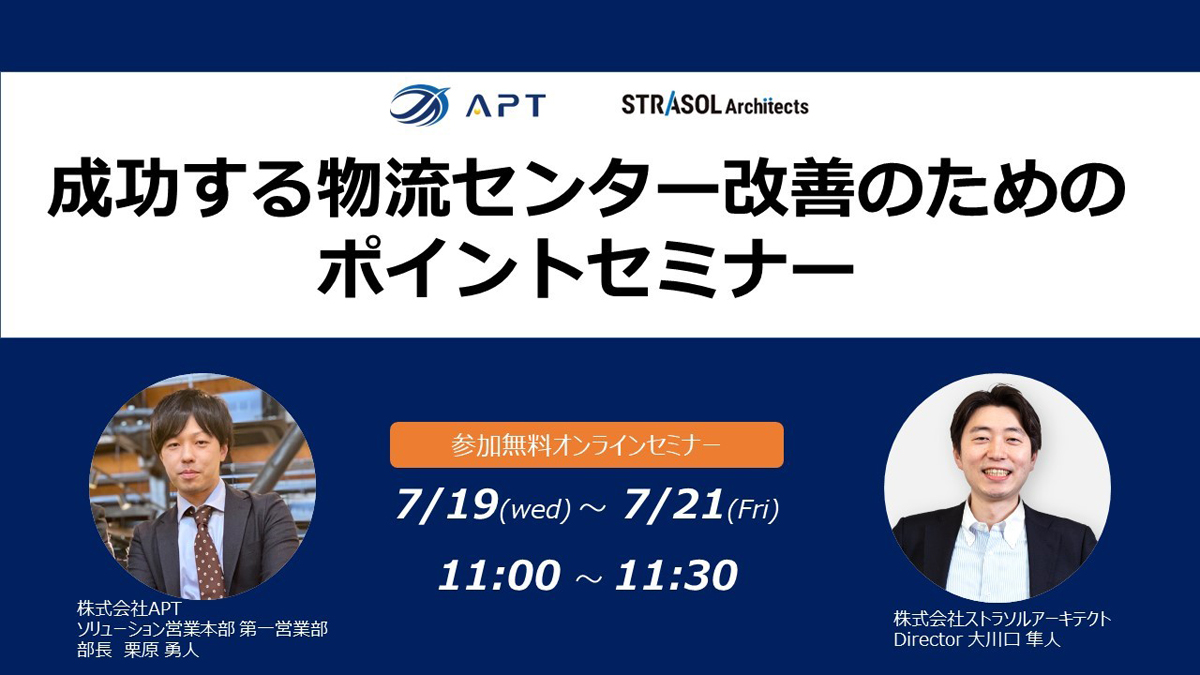 APT

STRASOL Architects

成功する物流センター改善のための
ポイントセミナー

参加無料オンラインセミナー

7/19(wed) ～ 7/21(Fri)

11:00 ～ 11:30

株式会社APT
ソリューション営業本部 第一営業部
部長　栗原 勇人

株式会社ストラソルアーキテクト
Director 大川口 隼人